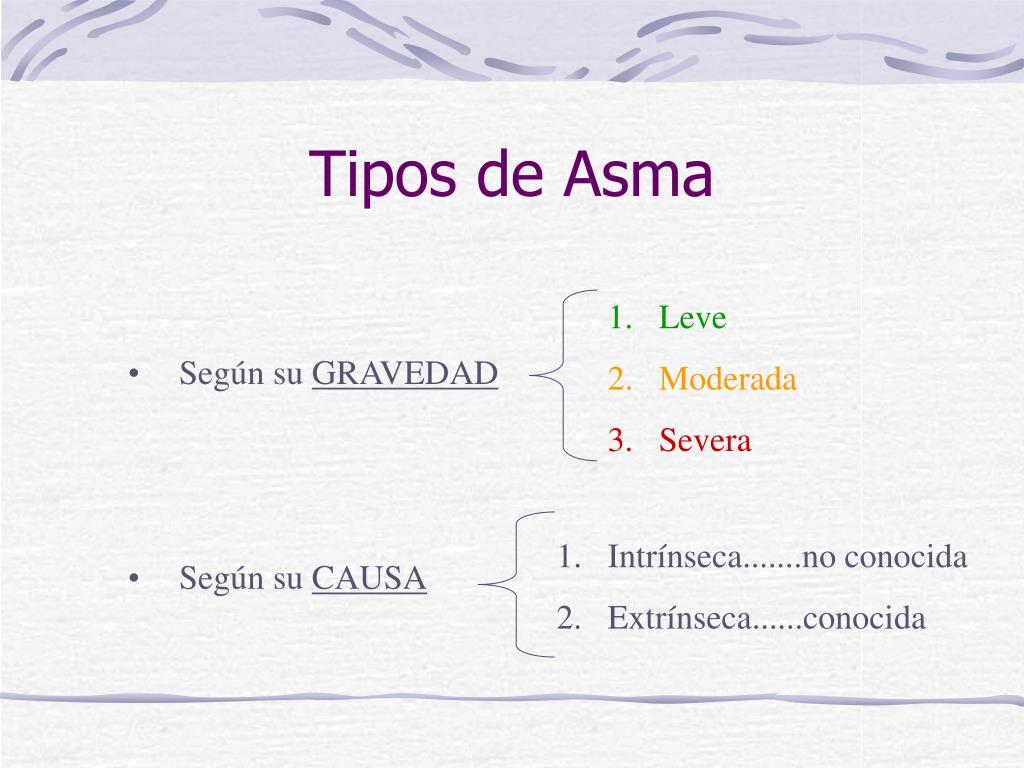 Tipos de Asma

• Según su GRAVEDAD

1. Leve
2. Moderada
3. Severa

• Según su CAUSA

1. Intrínseca.......no conocida
2. Extrínseca......conocida